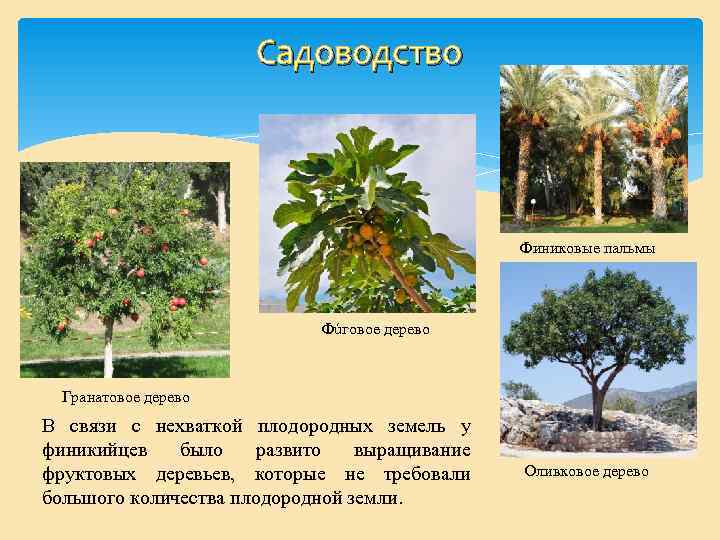 Садоводство

Финиковые пальмы

Фи́говое дерево

Гранатовое дерево

Оливковое дерево

В связи с нехваткой плодородных земель у финикийцев было развито выращивание фруктовых деревьев, которые не требовали большого количества плодородной земли.